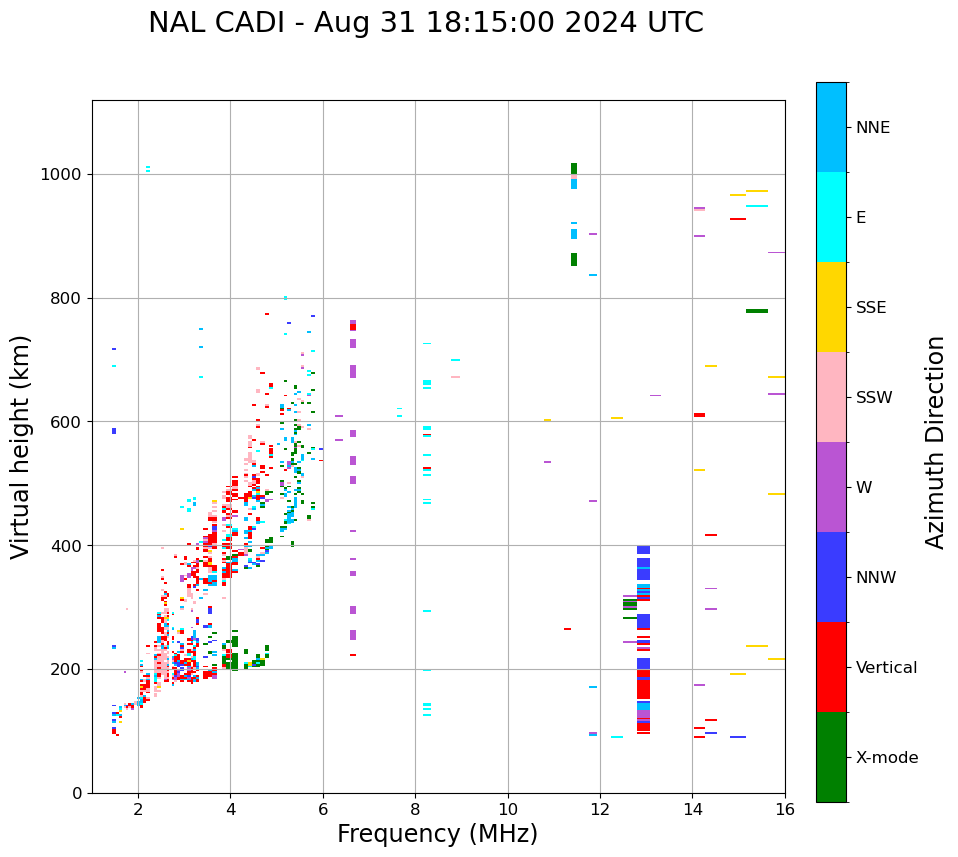 NAL CADI - Aug 31 18:15:00 2024 UTC

Virtual height (km)

1000
800
600
400
200
0

2
4
6
8
10
12
14
16

Frequency (MHz)

NNE
E
SSE
SSW
W
NNW
Vertical
X-mode

Azimuth Direction